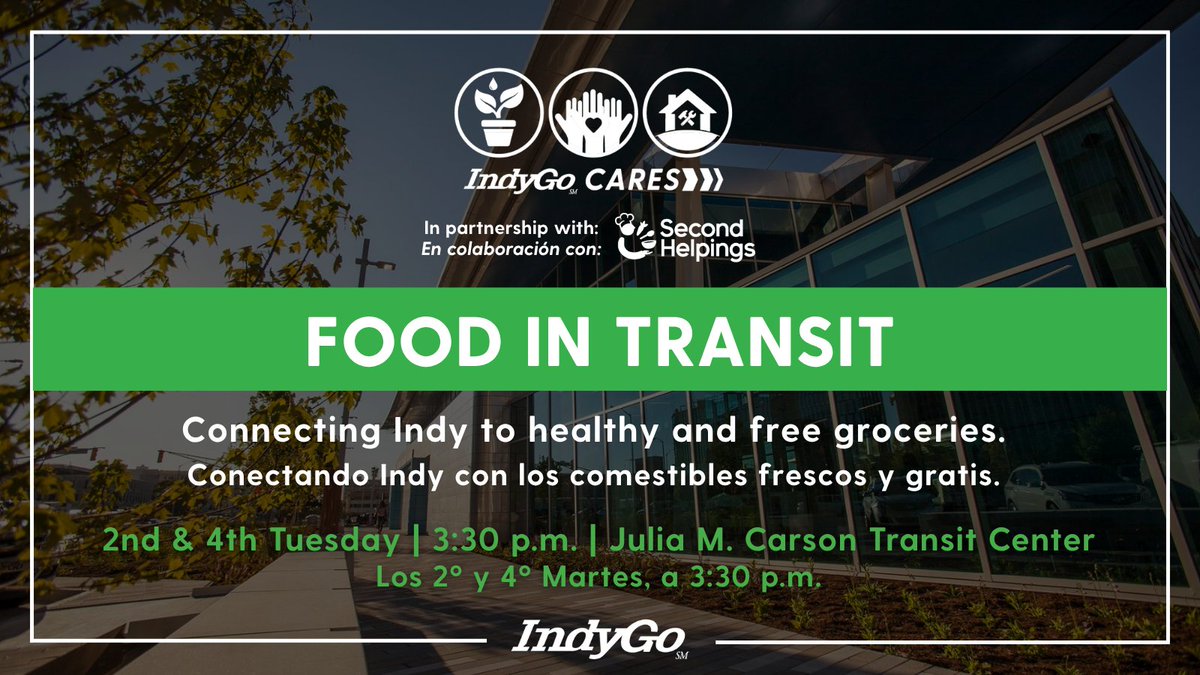 IndyGo SM CARES

In partnership with:
En colaboración con: Second Helpings

FOOD IN TRANSIT

Connecting Indy to healthy and free groceries.
Conectando Indy con los comestibles frescos y gratis.

2nd & 4th Tuesday | 3:30 p.m. | Julia M. Carson Transit Center
Los 2° y 4° Martes, a 3:30 p.m.

IndyGo SM